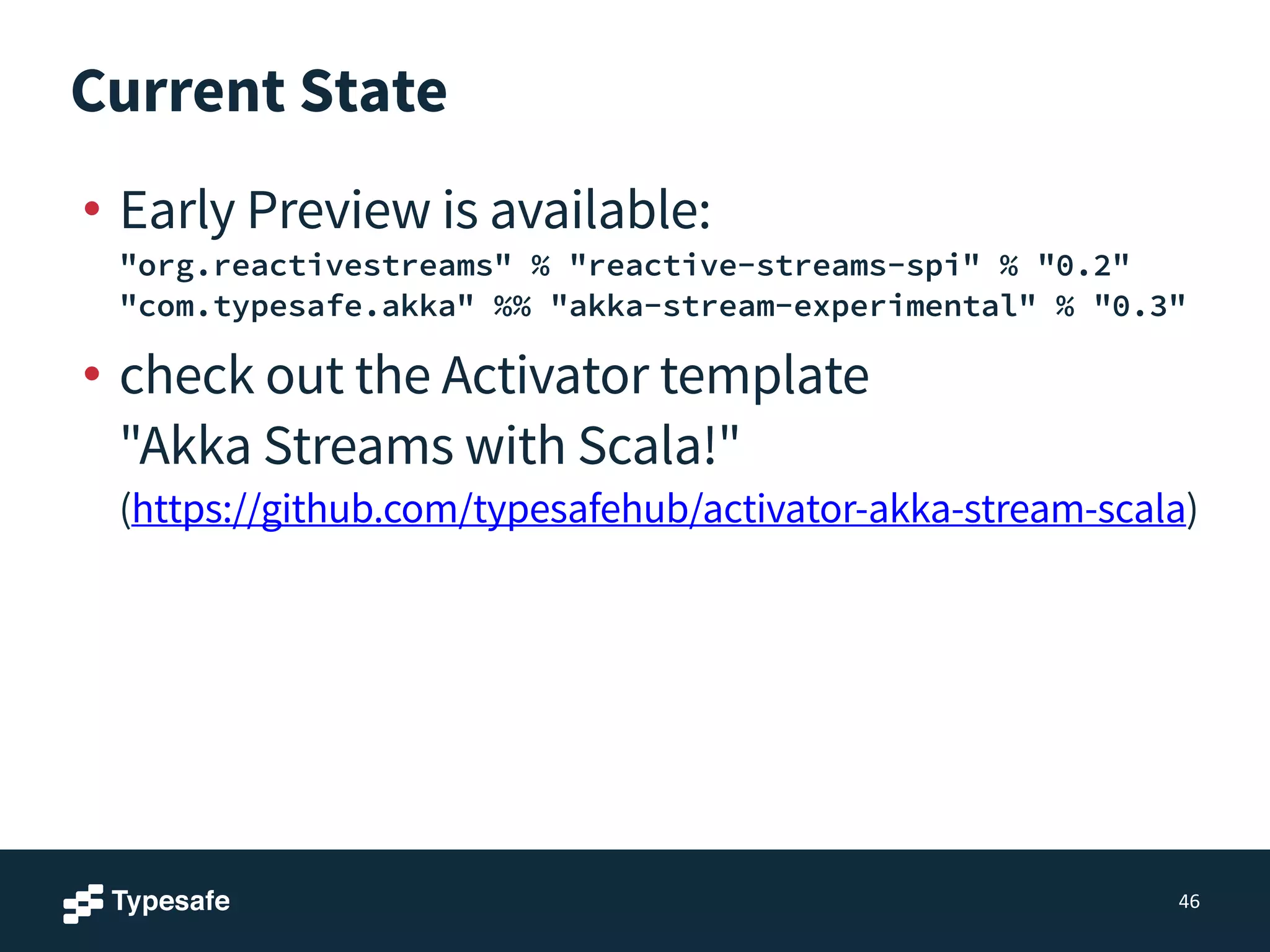 Current State

• Early Preview is available:
"org.reactivestreams" % "reactive-streams-spi" % "0.2"
"com.typesafe.akka" %% "akka-stream-experimental" % "0.3"

• check out the Activator template "Akka Streams with Scala!" (https://github.com/typesafehub/activator-akka-stream-scala)

Typesafe

46